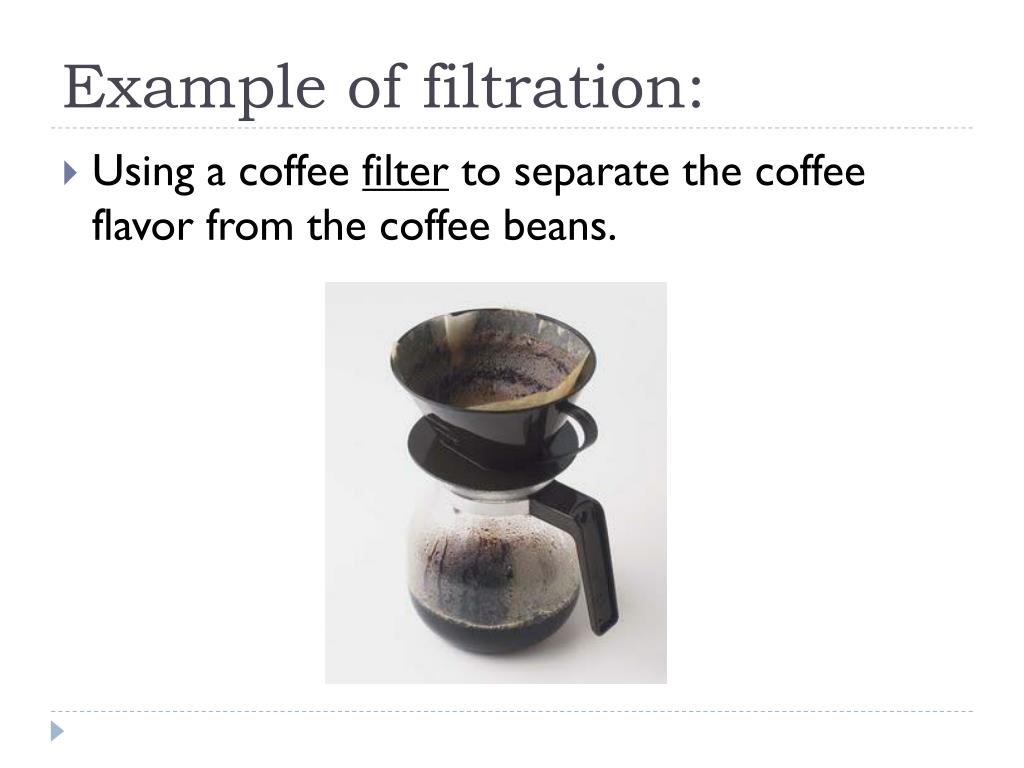 Example of filtration:

Using a coffee filter to separate the coffee flavor from the coffee beans.